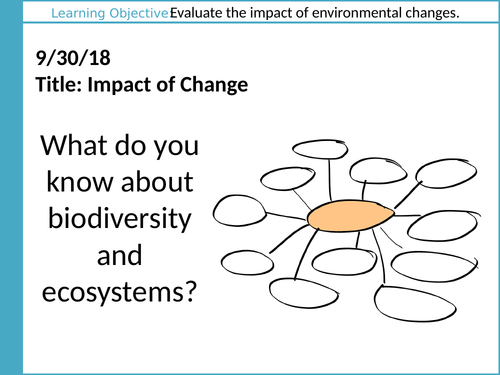 Learning Objective Evaluate the impact of environmental changes.

9/30/18
Title: Impact of Change

What do you know about biodiversity and ecosystems?